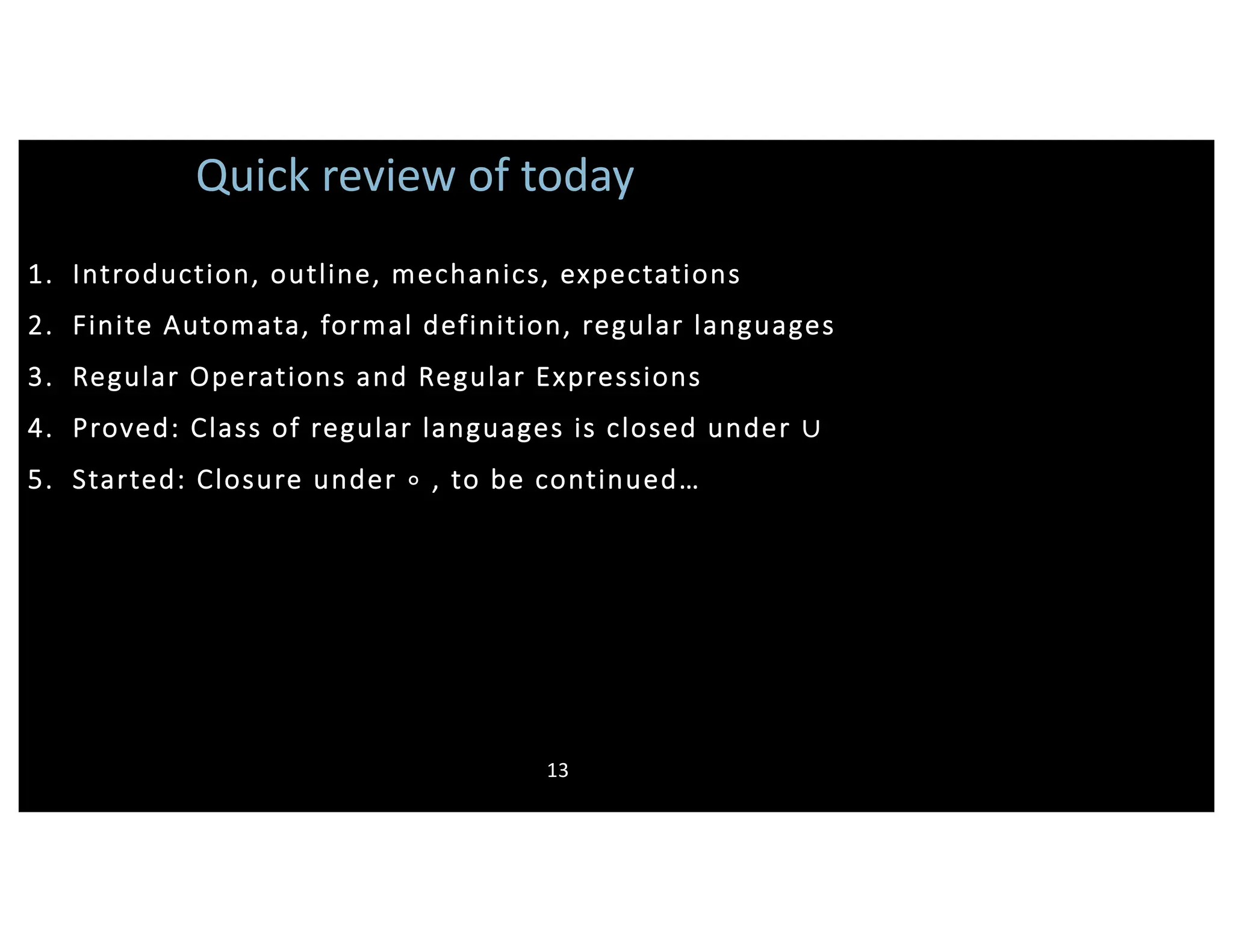 Quick review of today

1. Introduction, outline, mechanics, expectations
2. Finite Automata, formal definition, regular languages
3. Regular Operations and Regular Expressions
4. Proved: Class of regular languages is closed under $\cup$
5. Started: Closure under $\circ$ , to be continued…

13